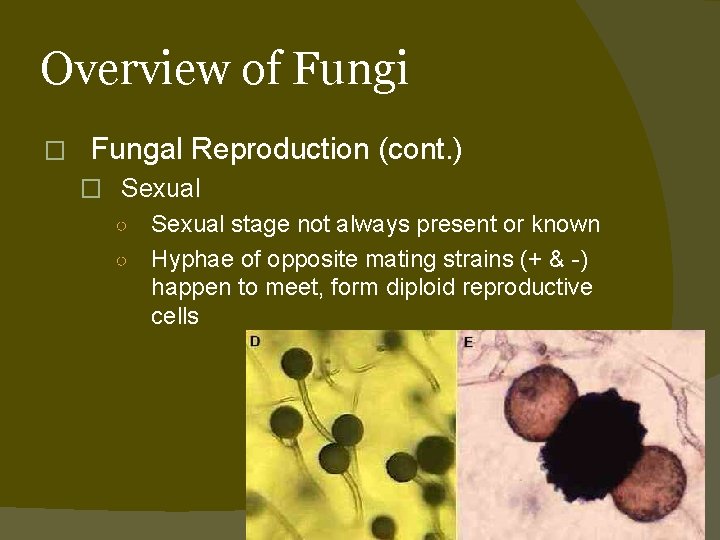 Overview of Fungi

□ Fungal Reproduction (cont.)

□ Sexual

○ Sexual stage not always present or known

○ Hyphae of opposite mating strains (+ & -) happen to meet, form diploid reproductive cells

D

E